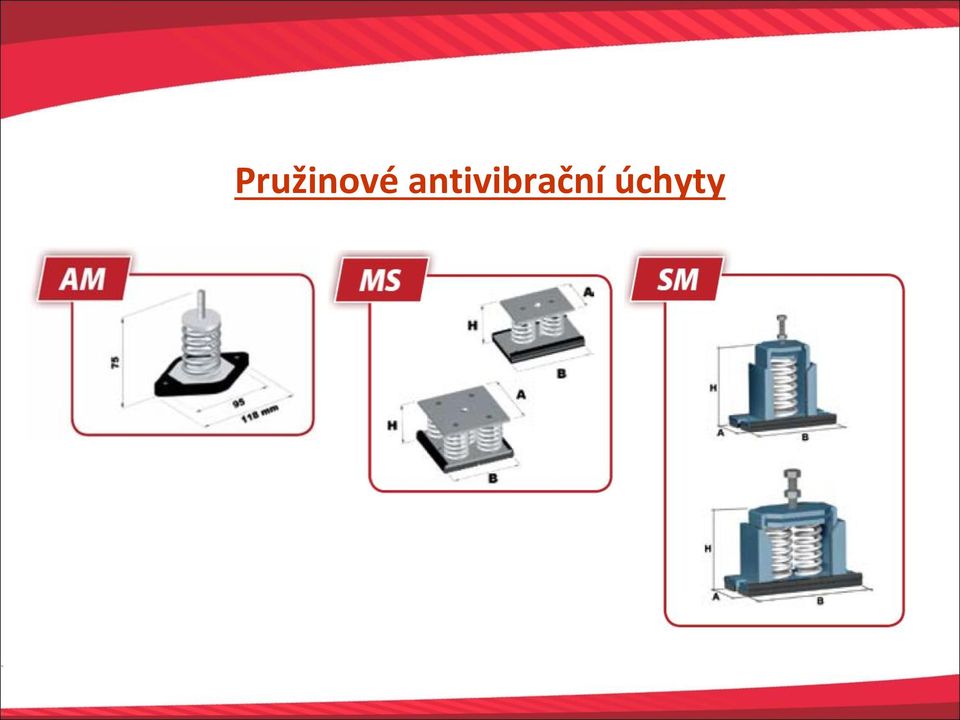 Pružinové antivibrační úchyty

AM

75

95

118 mm

MS

H

A

B

H

A

B

SM

H

A

B

H

A

B